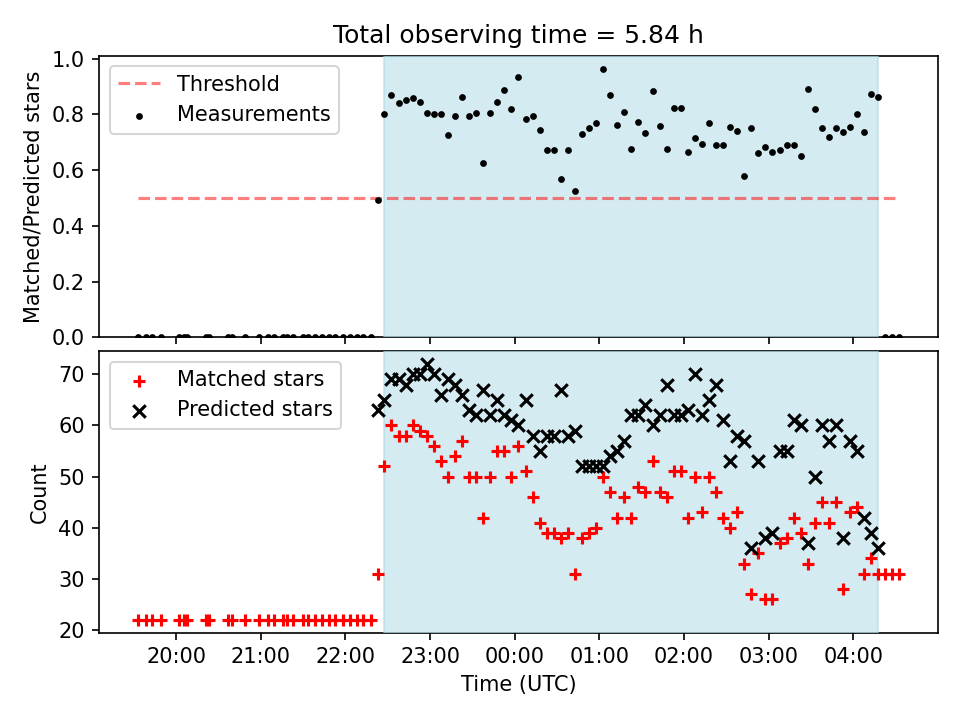 Total observing time = 5.84 h

Threshold
Measurements

Matched/Predicted stars

1.0
0.8
0.6
0.4
0.2
0.0

Matched stars
Predicted stars

Count

70
60
50
40
30
20

20:00
21:00
22:00
23:00
00:00
01:00
02:00
03:00
04:00

Time (UTC)